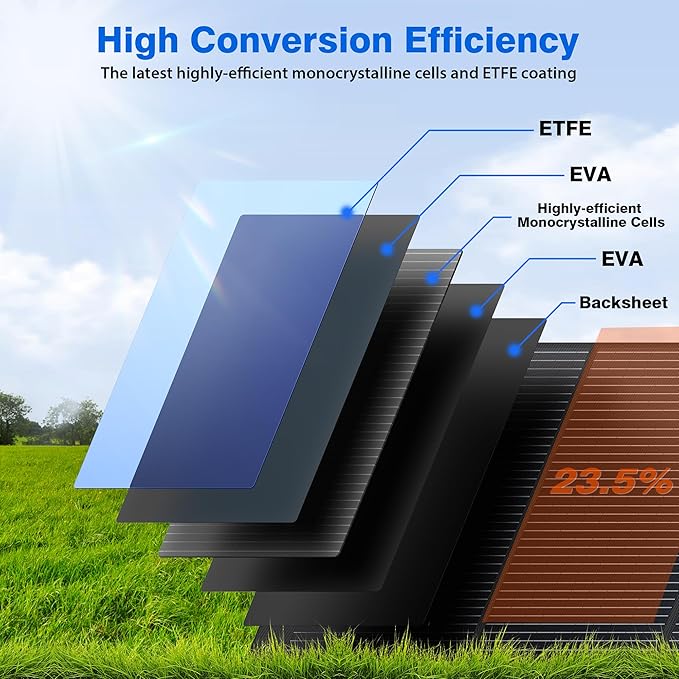 High Conversion Efficiency

The latest highly-efficient monocrystalline cells and ETFE coating

ETFE

EVA

Highly-efficient Monocrystalline Cells

EVA

Backsheet

23.5%